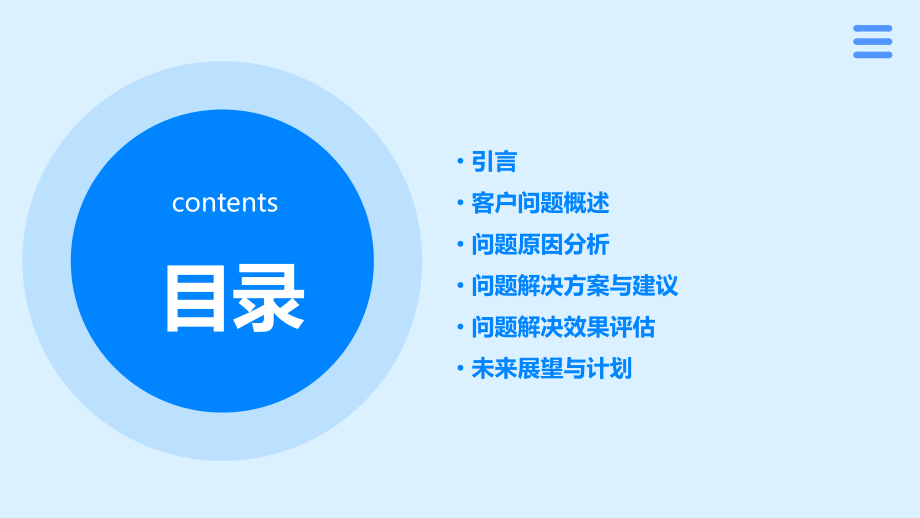 contents

目录

• 引言
• 客户问题概述
• 问题原因分析
• 问题解决方案与建议
• 问题解决效果评估
• 未来展望与计划